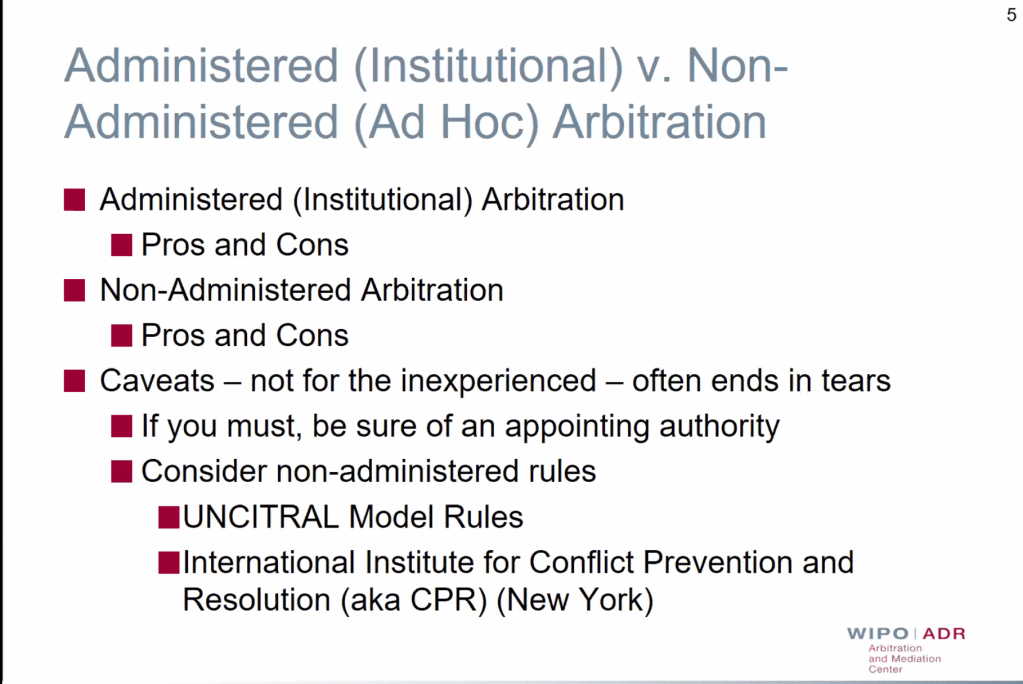 5

Administered (Institutional) v. Non-Administered (Ad Hoc) Arbitration

Administered (Institutional) Arbitration

Pros and Cons

Non-Administered Arbitration

Pros and Cons

Caveats – not for the inexperienced – often ends in tears

If you must, be sure of an appointing authority

Consider non-administered rules

UNCITRAL Model Rules

International Institute for Conflict Prevention and Resolution (aka CPR) (New York)

WIPO | ADR
Arbitration and Mediation Center